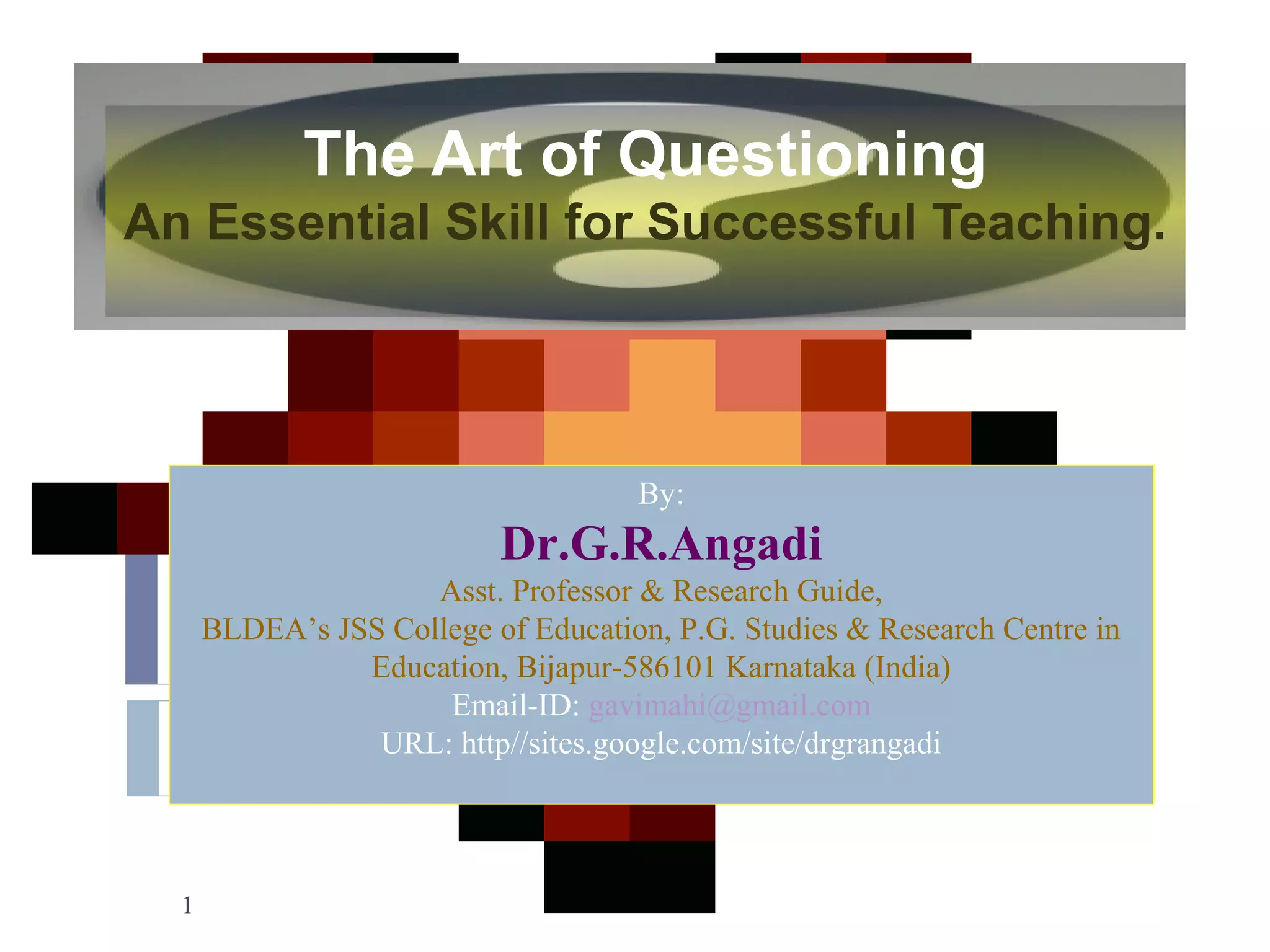 The Art of Questioning
An Essential Skill for Successful Teaching.

By:
Dr.G.R.Angadi
Asst. Professor & Research Guide,
BLDEA's JSS College of Education, P.G. Studies & Research Centre in Education, Bijapur-586101 Karnataka (India)
Email-ID: gavimahi@gmail.com
URL: http//sites.google.com/site/drgrangadi

1